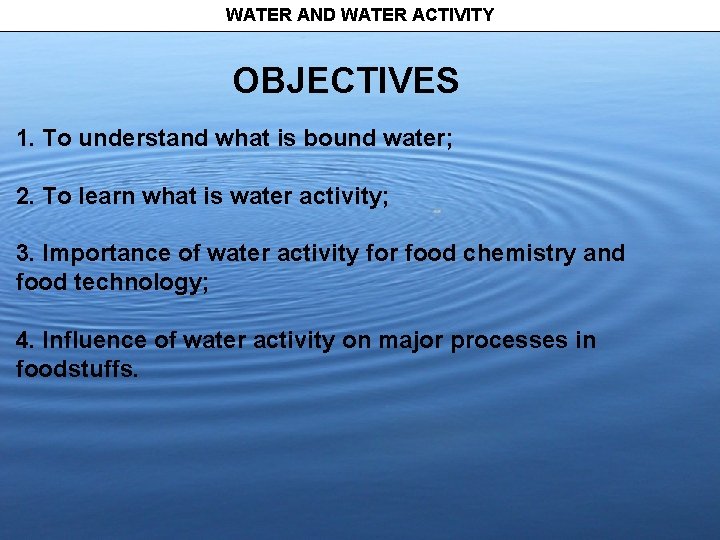 WATER AND WATER ACTIVITY

OBJECTIVES

1. To understand what is bound water;

2. To learn what is water activity;

3. Importance of water activity for food chemistry and food technology;

4. Influence of water activity on major processes in foodstuffs.